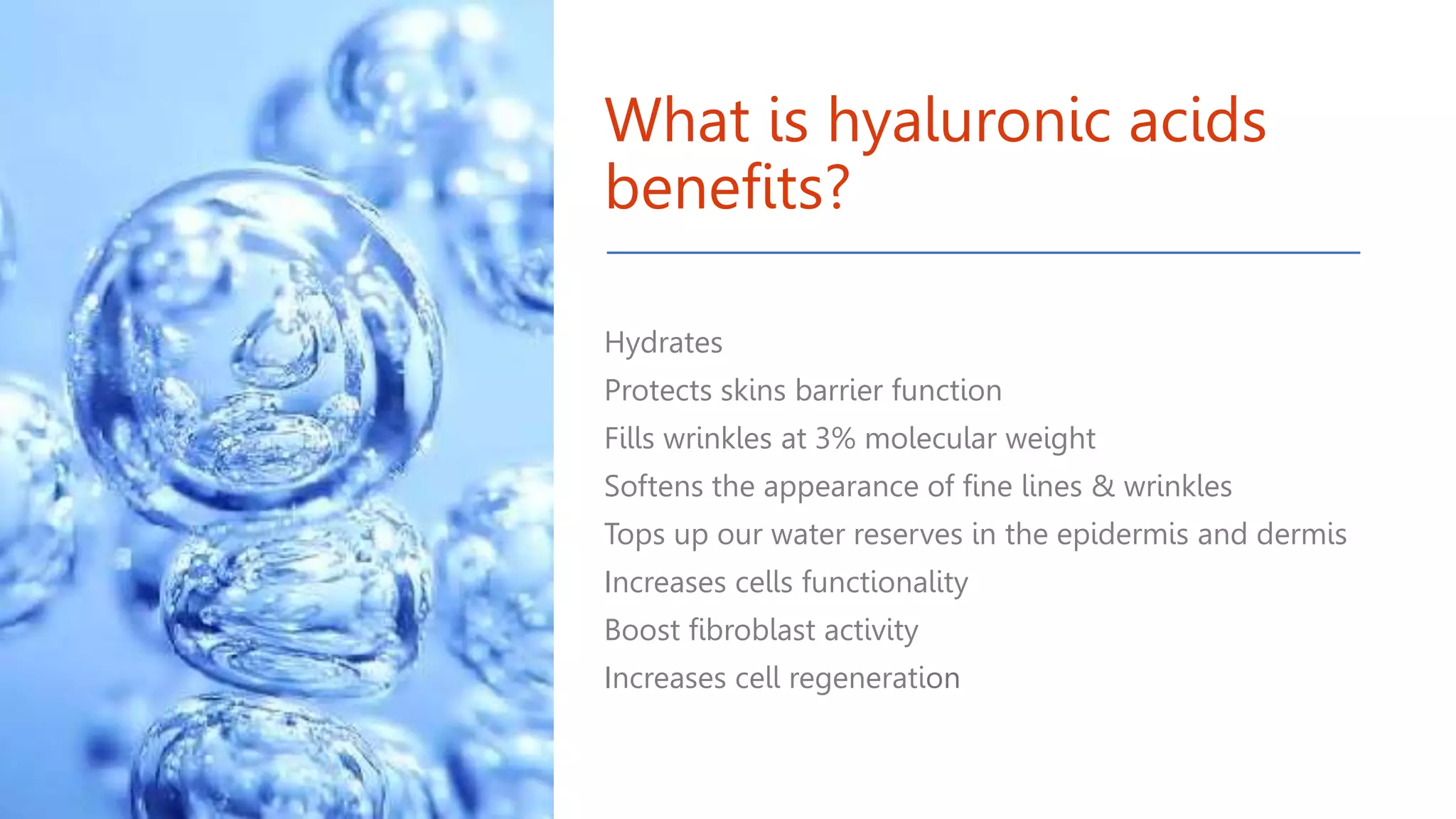 What is hyaluronic acids benefits?

Hydrates
Protects skins barrier function
Fills wrinkles at 3% molecular weight
Softens the appearance of fine lines & wrinkles
Tops up our water reserves in the epidermis and dermis
Increases cells functionality
Boost fibroblast activity
Increases cell regeneration